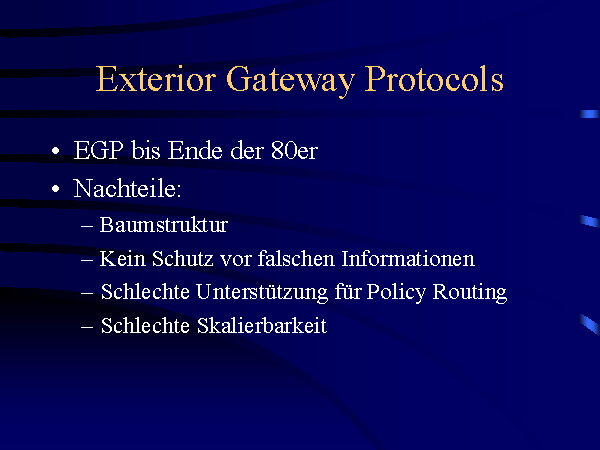 Exterior Gateway Protocols

• EGP bis Ende der 80er
• Nachteile:
– Baumstruktur
– Kein Schutz vor falschen Informationen
– Schlechte Unterstützung für Policy Routing
– Schlechte Skalierbarkeit